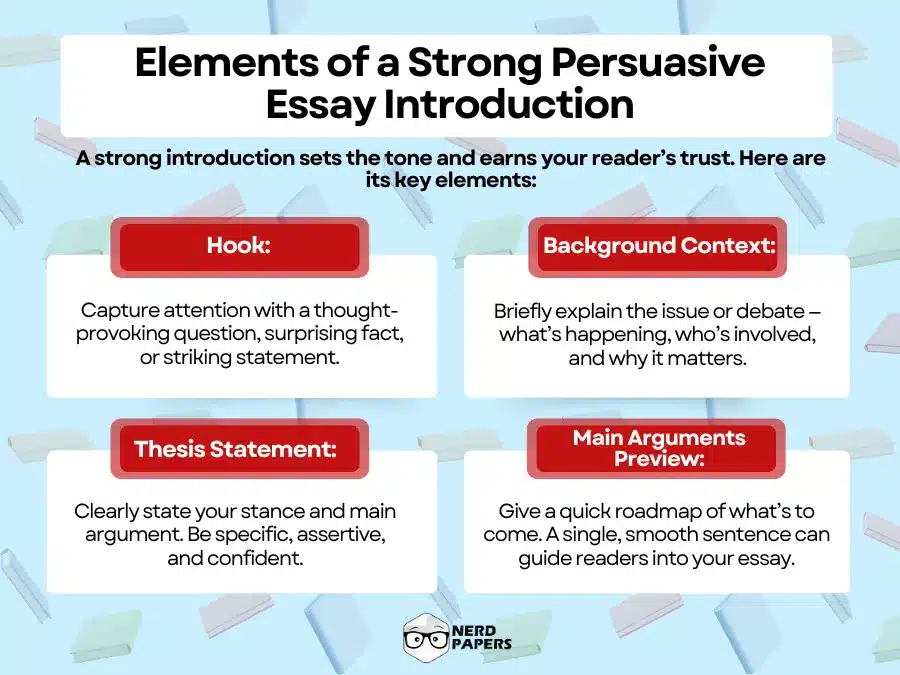 Elements of a Strong Persuasive Essay Introduction

A strong introduction sets the tone and earns your reader's trust. Here are its key elements:

Hook:

Capture attention with a thought-provoking question, surprising fact, or striking statement.

Background Context:

Briefly explain the issue or debate – what's happening, who's involved, and why it matters.

Thesis Statement:

Clearly state your stance and main argument. Be specific, assertive, and confident.

Main Arguments Preview:

Give a quick roadmap of what's to come. A single, smooth sentence can guide readers into your essay.

NERD PAPERS